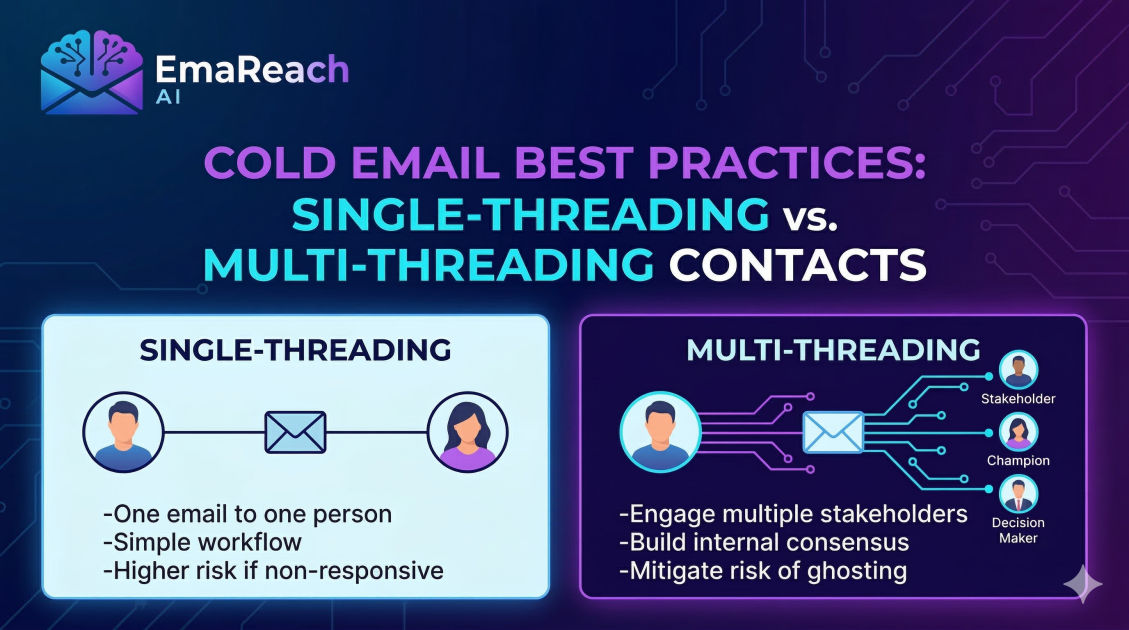 EmaReach
AI

COLD EMAIL BEST PRACTICES: SINGLE-THREADING vs. MULTI-THREADING CONTACTS

SINGLE-THREADING

-One email to one person
-Simple workflow
-Higher risk if non-responsive

MULTI-THREADING

Stakeholder
Champion
Decision Maker

-Engage multiple stakeholders
-Build internal consensus
-Mitigate risk of ghosting